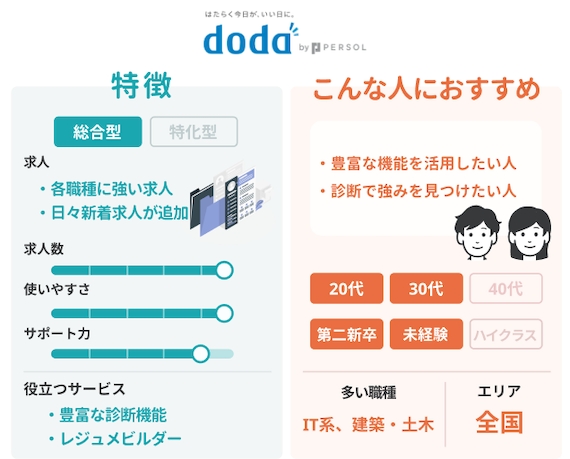 はたらく今日が、いい日に。
doda by PERSOL

特徴

総合型　特化型

求人
・各職種に強い求人
・日々新着求人が追加

求人数

使いやすさ

サポート力

役立つサービス
・豊富な診断機能
・レジュメビルダー

こんな人におすすめ

・豊富な機能を活用したい人
・診断で強みを見つけたい人

20代　30代　40代

第二新卒　未経験　ハイクラス

多い職種
IT系、建築・土木

エリア
全国